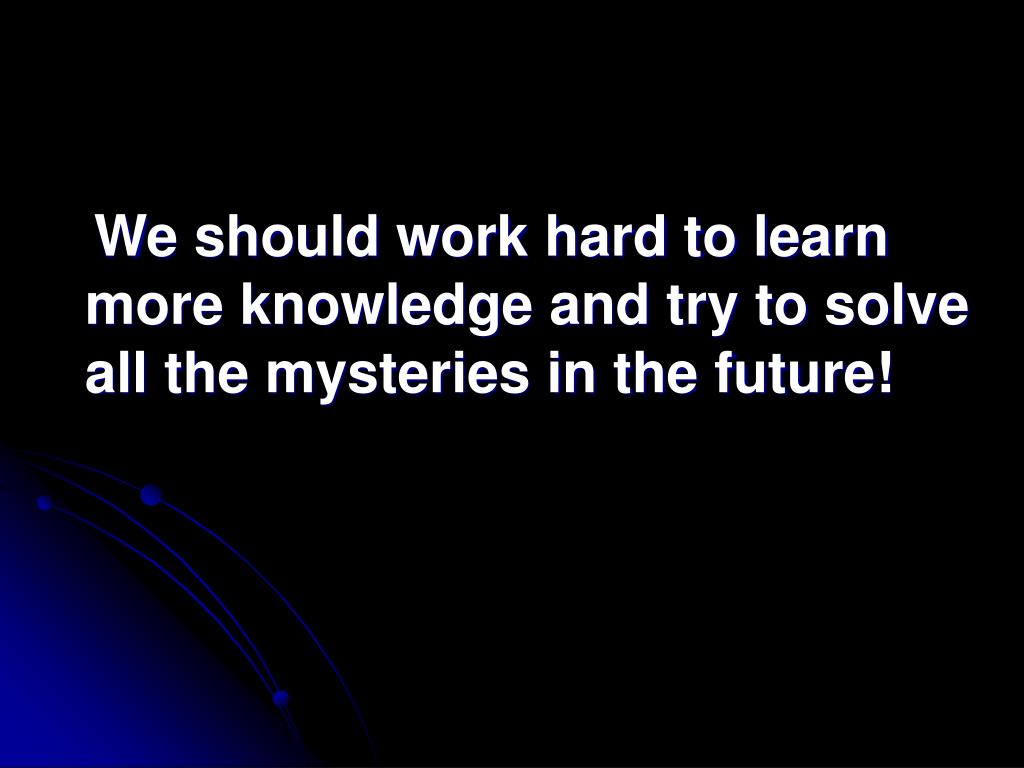 We should work hard to learn more knowledge and try to solve all the mysteries in the future!